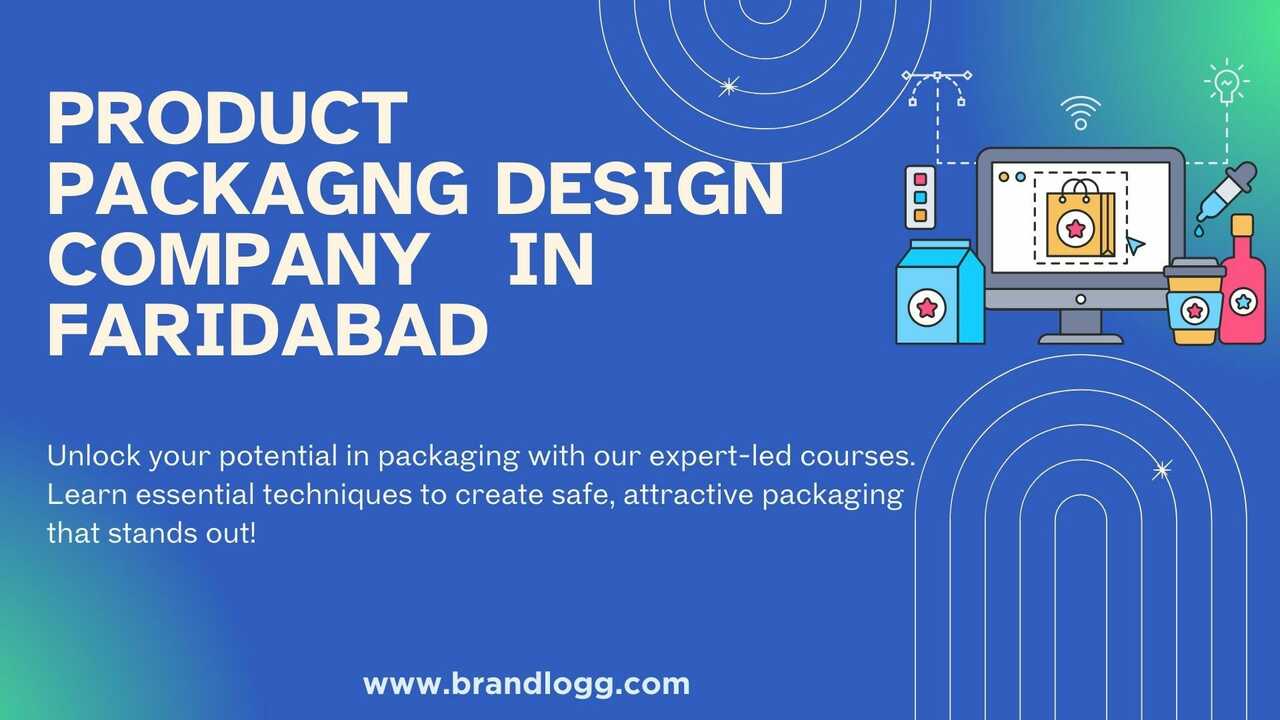 PRODUCT PACKAGNG DESIGN COMPANY IN FARIDABAD

Unlock your potential in packaging with our expert-led courses. Learn essential techniques to create safe, attractive packaging that stands out!

www.brandlogg.com